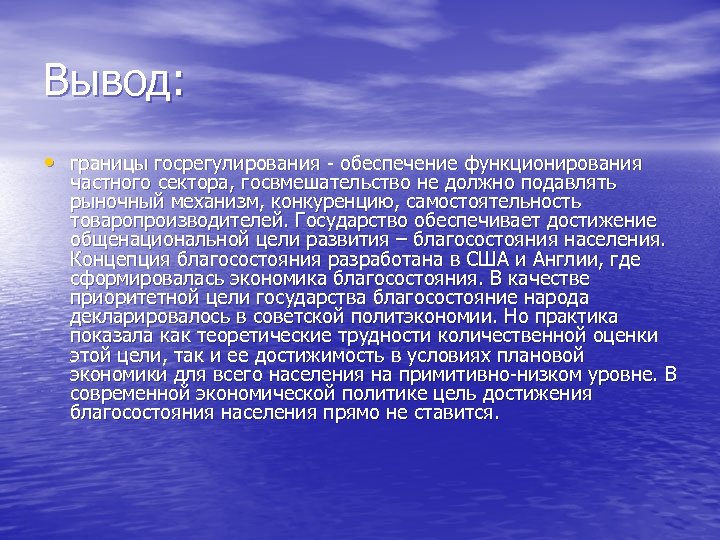 Вывод:

• границы госрегулирования - обеспечение функционирования частного сектора, госвмешательство не должно подавлять рыночный механизм, конкуренцию, самостоятельность товаропроизводителей. Государство обеспечивает достижение общенациональной цели развития – благосостояния населения. Концепция благосостояния разработана в США и Англии, где сформировалась экономика благосостояния. В качестве приоритетной цели государства благосостояние народа декларировалось в советской политэкономии. Но практика показала как теоретические трудности количественной оценки этой цели, так и ее достижимость в условиях плановой экономики для всего населения на примитивно-низком уровне. В современной экономической политике цель достижения благосостояния населения прямо не ставится.